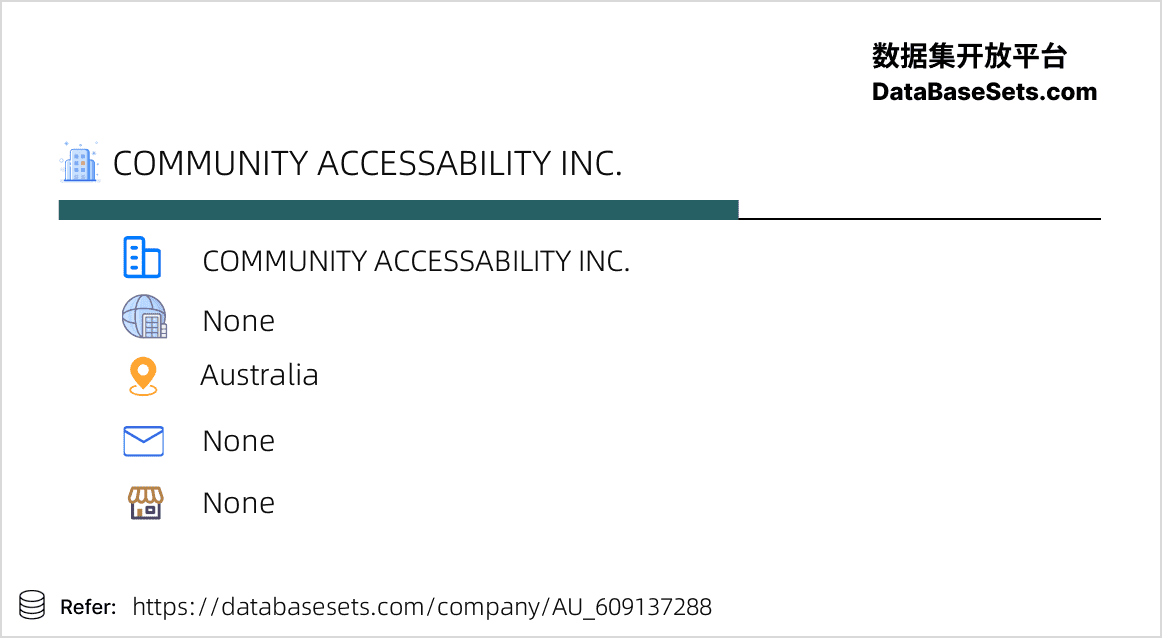 数据集开放平台
DataBaseSets.com

COMMUNITY ACCESSABILITY INC.

COMMUNITY ACCESSABILITY INC.

None

Australia

None

None

Refer: https://databasesets.com/company/AU_609137288